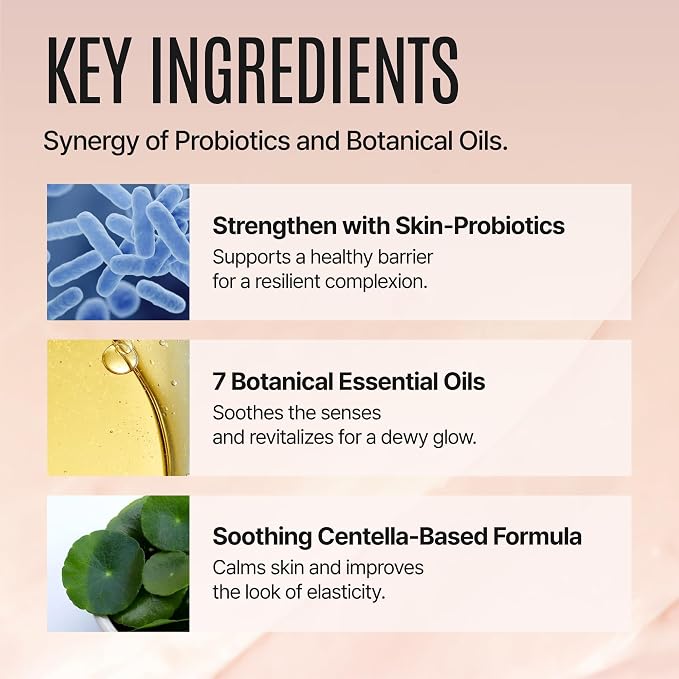 KEY INGREDIENTS

Synergy of Probiotics and Botanical Oils.

Strengthen with Skin-Probiotics

Supports a healthy barrier for a resilient complexion.

7 Botanical Essential Oils

Soothes the senses and revitalizes for a dewy glow.

Soothing Centella-Based Formula

Calms skin and improves the look of elasticity.